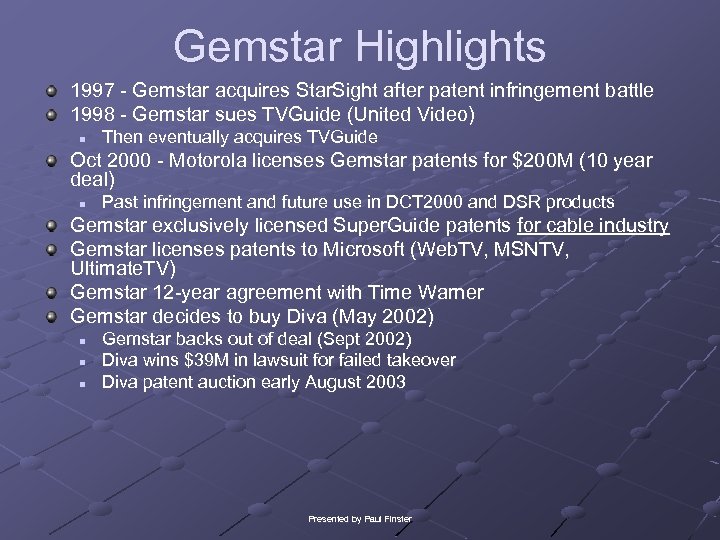 Gemstar Highlights

- 1997 - Gemstar acquires StarSight after patent infringement battle
- 1998 - Gemstar sues TVGuide (United Video)
  - Then eventually acquires TVGuide
- Oct 2000 - Motorola licenses Gemstar patents for \$200M (10 year deal)
  - Past infringement and future use in DCT2000 and DSR products
- Gemstar exclusively licensed SuperGuide patents for cable industry
- Gemstar licenses patents to Microsoft (WebTV, MSNTV, UltimateTV)
- Gemstar 12-year agreement with Time Warner
- Gemstar decides to buy Diva (May 2002)
  - Gemstar backs out of deal (Sept 2002)
  - Diva wins \$39M in lawsuit for failed takeover
  - Diva patent auction early August 2003

Presented by Paul Finster